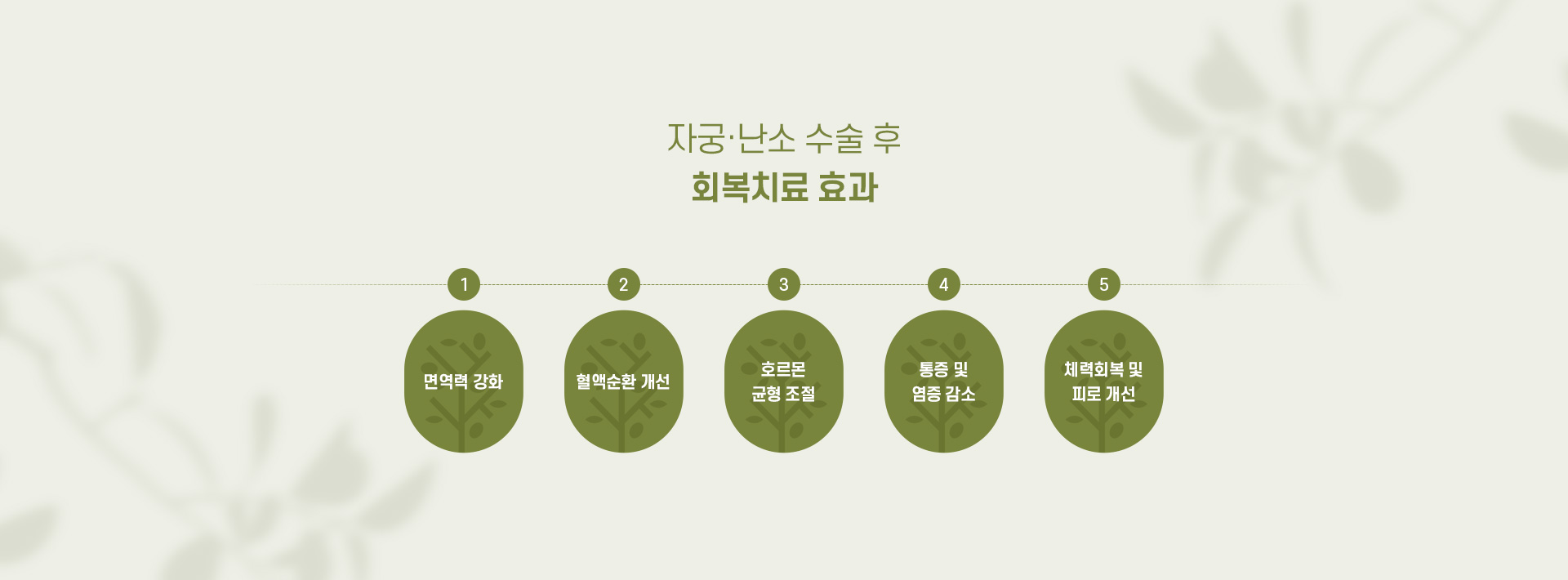 자궁·난소 수술 후
회복치료 효과

1
면역력 강화

2
혈액순환 개선

3
호르몬
균형 조절

4
통증 및
염증 감소

5
체력회복 및
피로 개선